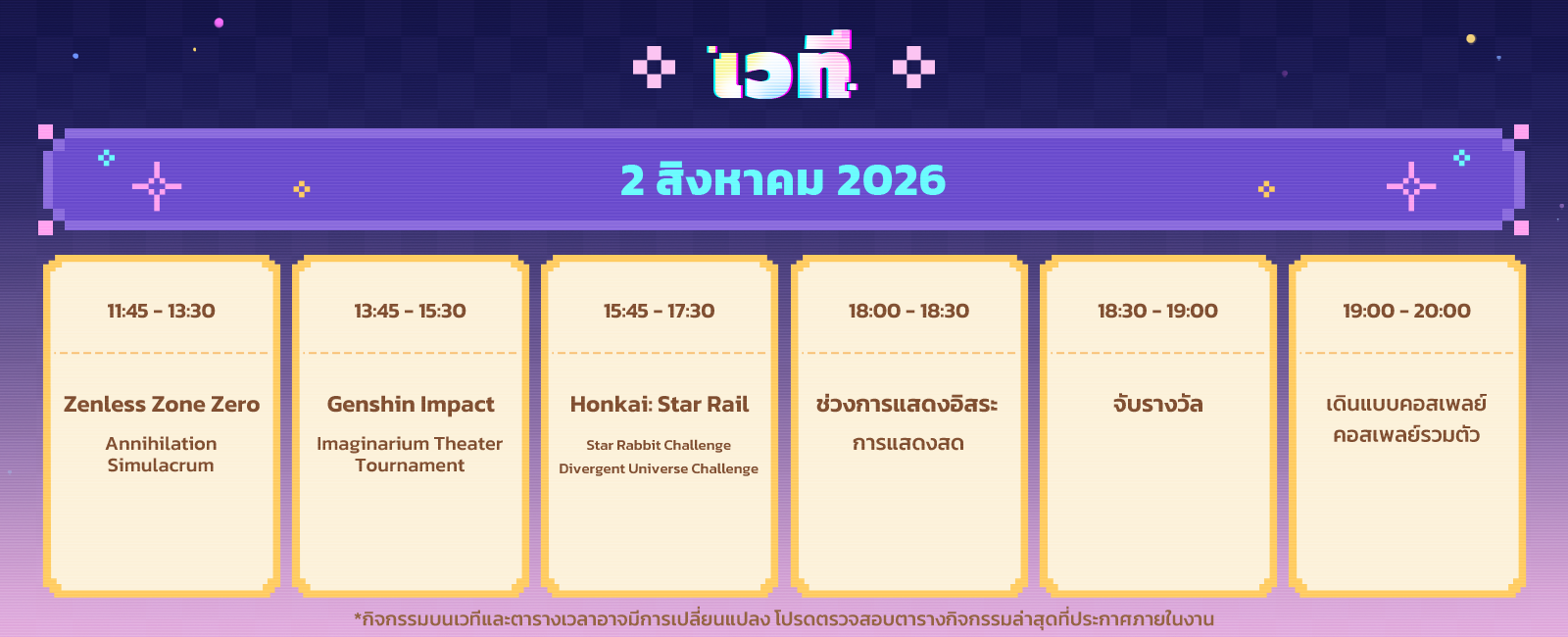 เวที

2 สิงหาคม 2026

11:45 - 13:30

Zenless Zone Zero

Annihilation Simulacrum

13:45 - 15:30

Genshin Impact

Imaginarium Theater Tournament

15:45 - 17:30

Honkai: Star Rail

Star Rabbit Challenge
Divergent Universe Challenge

18:00 - 18:30

ช่วงการแสดงอิสระ

การแสดงสด

18:30 - 19:00

จับรางวัล

19:00 - 20:00

เดินแบบคอสเพลย์
คอสเพลย์รวมตัว

*กิจกรรมบนเวทีและตารางเวลาอาจมีการเปลี่ยนแปลง โปรดตรวจสอบตารางกิจกรรมล่าสุดที่ประกาศภายในงาน